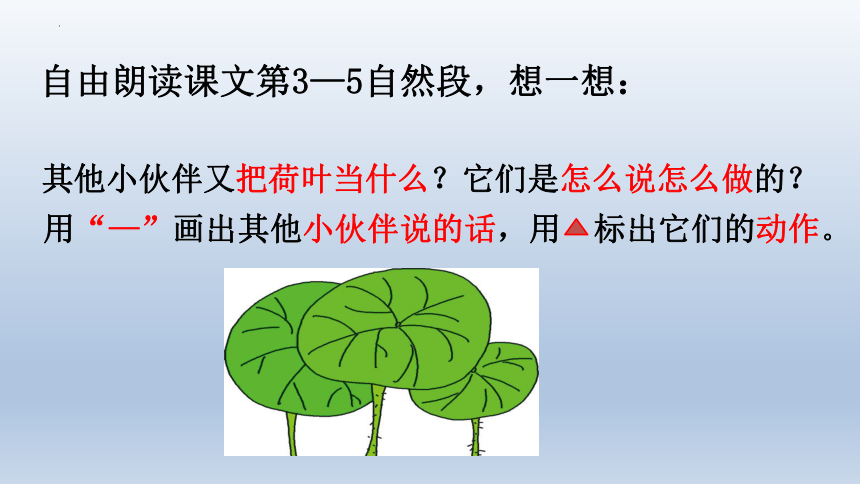 自由朗读课文第3—5自然段，想一想：

其他小伙伴又把荷叶当什么？它们是怎么说怎么做的？用“—”画出其他小伙伴说的话，用▲标出它们的动作。